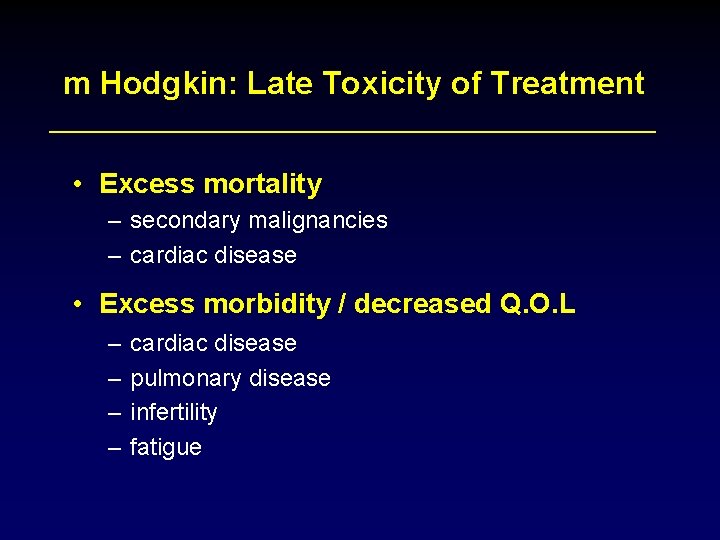 m Hodgkin: Late Toxicity of Treatment

• Excess mortality
– secondary malignancies
– cardiac disease

• Excess morbidity / decreased Q.O.L
– cardiac disease
– pulmonary disease
– infertility
– fatigue